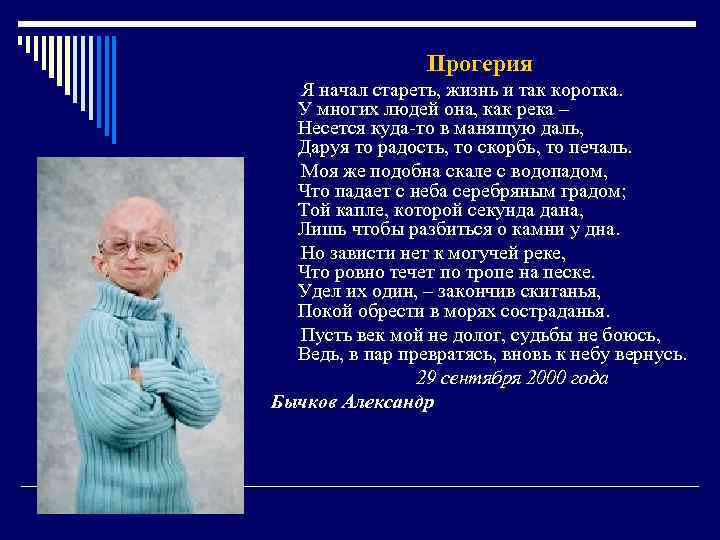 Прогерия

Я начал стареть, жизнь и так коротка.
У многих людей она, как река –
Несется куда-то в манящую даль,
Даруя то радость, то скорбь, то печаль.

Моя же подобна скале с водопадом,
Что падает с неба серебряным градом;
Той капле, которой секунда дана,
Лишь чтобы разбиться о камни у дна.

Но зависти нет к могучей реке,
Что ровно течет по тропе на песке.
Удел их один, – закончив скитанья,
Покой обрести в морях состраданья.

Пусть век мой не долог, судьбы не боюсь,
Ведь, в пар превратясь, вновь к небу вернусь.

29 сентября 2000 года

Бычков Александр